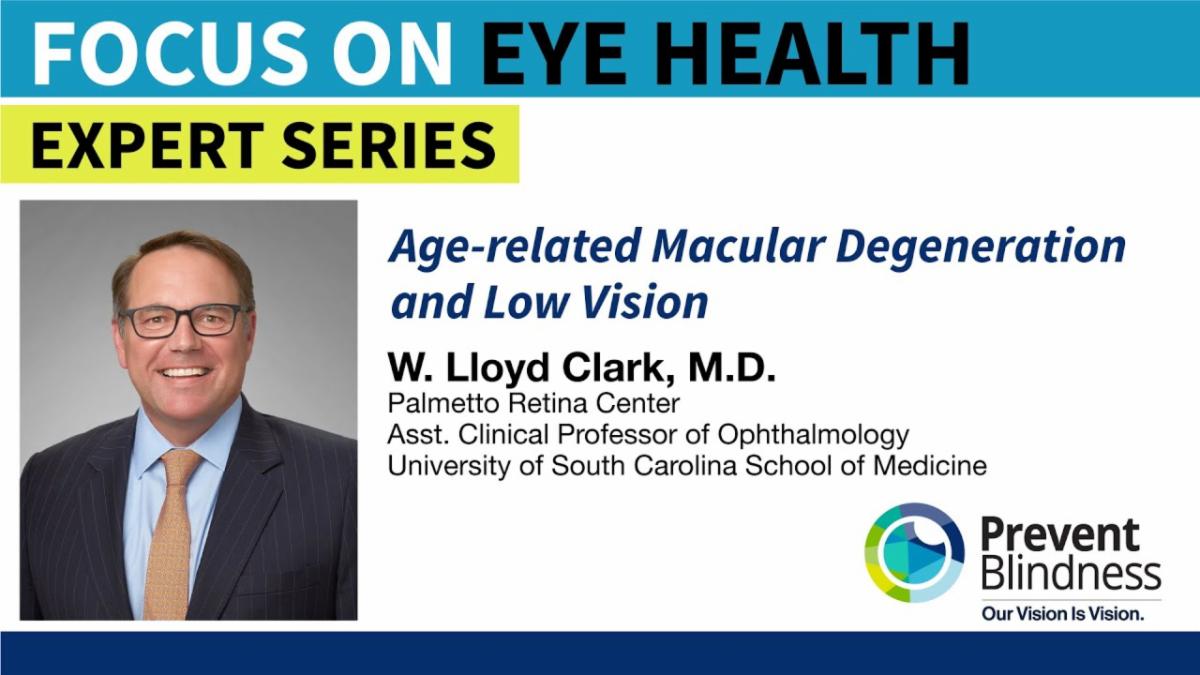 FOCUS ON EYE HEALTH

EXPERT SERIES

Age-related Macular Degeneration and Low Vision

W. Lloyd Clark, M.D.
Palmetto Retina Center
Asst. Clinical Professor of Ophthalmology
University of South Carolina School of Medicine

Prevent Blindness
Our Vision Is Vision.